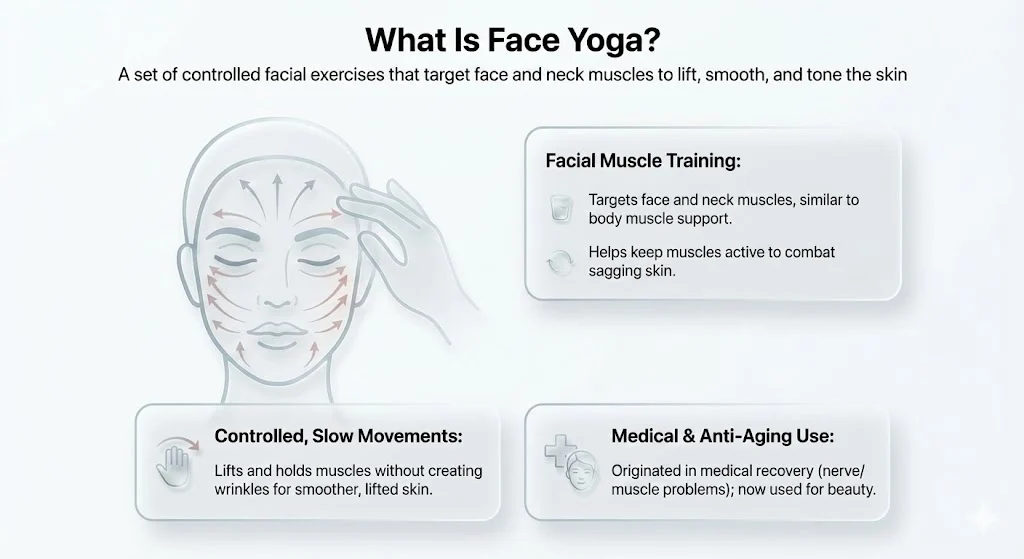 What Is Face Yoga?

A set of controlled facial exercises that target face and neck muscles to lift, smooth, and tone the skin

Facial Muscle Training:

Targets face and neck muscles, similar to body muscle support.

Helps keep muscles active to combat sagging skin.

Controlled, Slow Movements:

Lifts and holds muscles without creating wrinkles for smoother, lifted skin.

Medical & Anti-Aging Use:

Originated in medical recovery (nerve/muscle problems); now used for beauty.